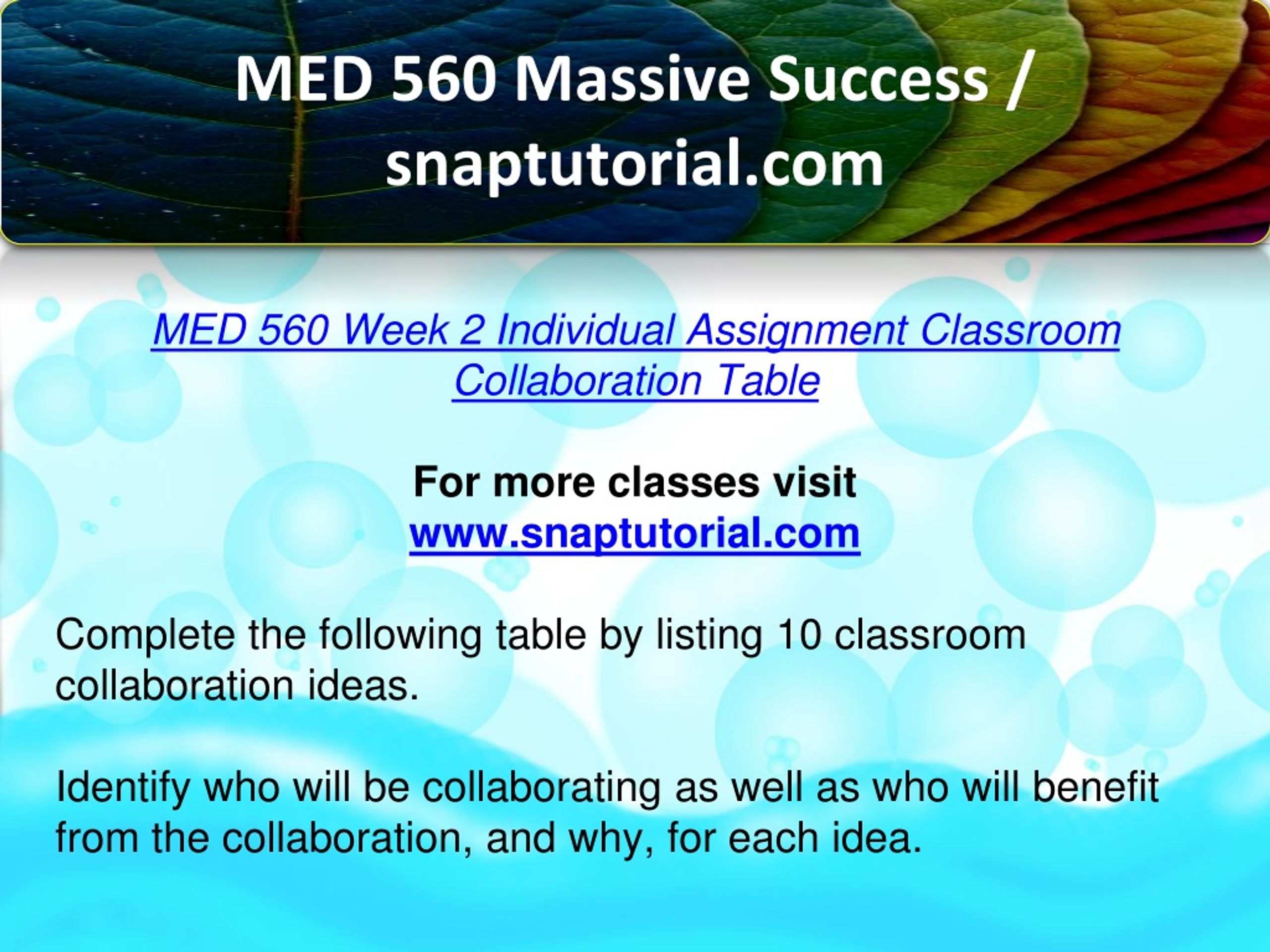 MED 560 Massive Success / snaptutorial.com

MED 560 Week 2 Individual Assignment Classroom Collaboration Table

For more classes visit
www.snaptutorial.com

Complete the following table by listing 10 classroom collaboration ideas.

Identify who will be collaborating as well as who will benefit from the collaboration, and why, for each idea.